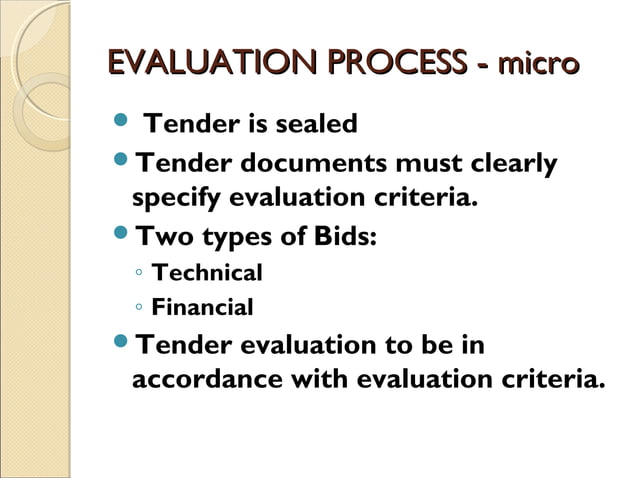 EVALUATION PROCESS - micro

- Tender is sealed
- Tender documents must clearly specify evaluation criteria.
- Two types of Bids:
  ◦ Technical
  ◦ Financial
- Tender evaluation to be in accordance with evaluation criteria.